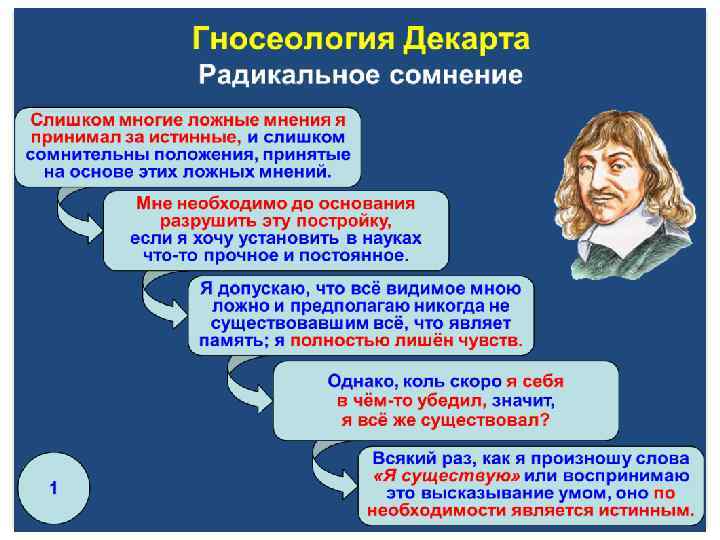 Гносеология Декарта
Радикальное сомнение

Слишком многие ложные мнения я принимал за истинные, и слишком сомнительны положения, принятые на основе этих ложных мнений.

Мне необходимо до основания разрушить эту постройку, если я хочу установить в науках что-то прочное и постоянное.

Я допускаю, что всё видимое мною ложно и предполагаю никогда не существовавшим всё, что являет память; я полностью лишён чувств.

Однако, коль скоро я себя в чём-то убедил, значит, я всё же существовал?

Всякий раз, как я произношу слова «Я существую» или воспринимаю это высказывание умом, оно по необходимости является истинным.

1